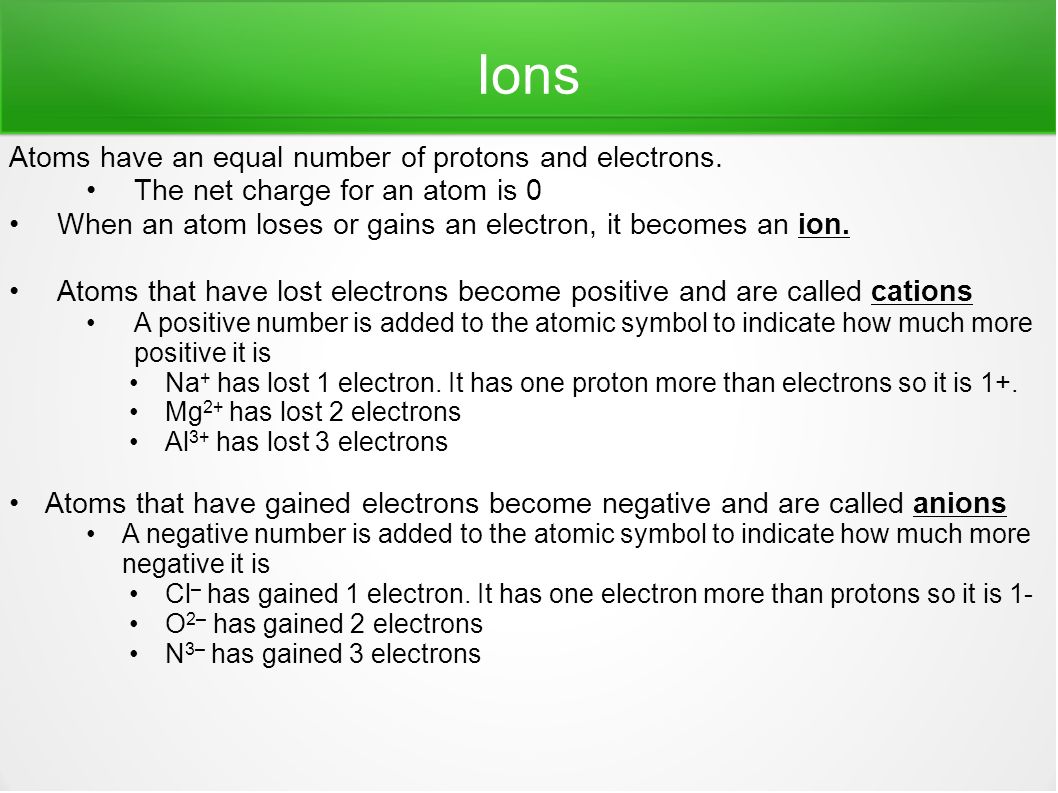 Ions

Atoms have an equal number of protons and electrons.

• The net charge for an atom is 0

• When an atom loses or gains an electron, it becomes an ion.

• Atoms that have lost electrons become positive and are called cations

• A positive number is added to the atomic symbol to indicate how much more positive it is

• $Na^+$ has lost 1 electron. It has one proton more than electrons so it is 1+.

• $Mg^{2+}$ has lost 2 electrons

• $Al^{3+}$ has lost 3 electrons

• Atoms that have gained electrons become negative and are called anions

• A negative number is added to the atomic symbol to indicate how much more negative it is

• $Cl^-$ has gained 1 electron. It has one electron more than protons so it is 1-

• $O^{2-}$ has gained 2 electrons

• $N^{3-}$ has gained 3 electrons